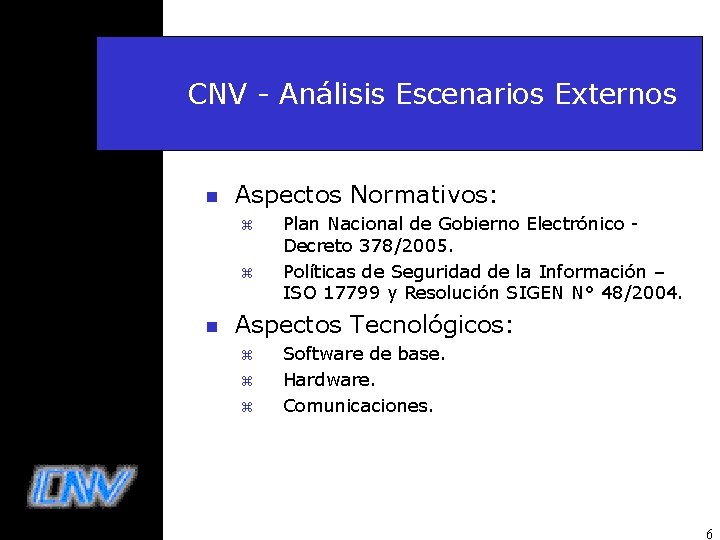 CNV - Análisis Escenarios Externos

Aspectos Normativos:

Plan Nacional de Gobierno Electrónico - Decreto 378/2005.

Políticas de Seguridad de la Información – ISO 17799 y Resolución SIGEN N° 48/2004.

Aspectos Tecnológicos:

Software de base.

Hardware.

Comunicaciones.

CNV

6